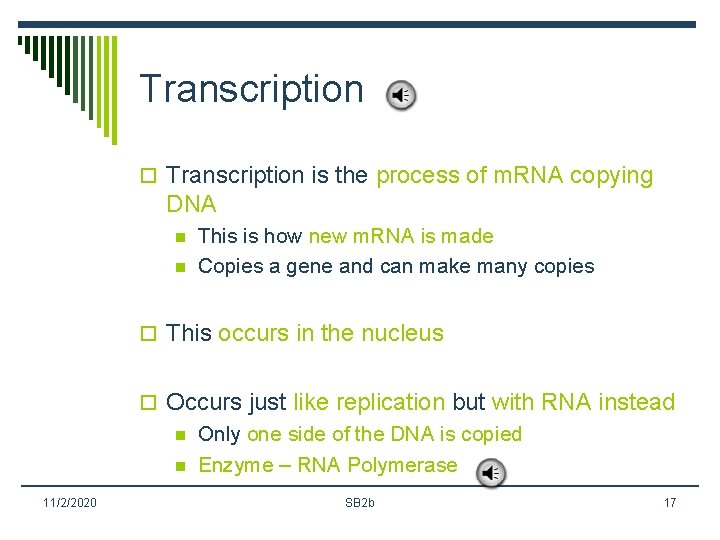 Transcription

Transcription is the process of mRNA copying DNA

This is how new mRNA is made

Copies a gene and can make many copies

This occurs in the nucleus

Occurs just like replication but with RNA instead

Only one side of the DNA is copied

Enzyme – RNA Polymerase

11/2/2020

SB2b

17